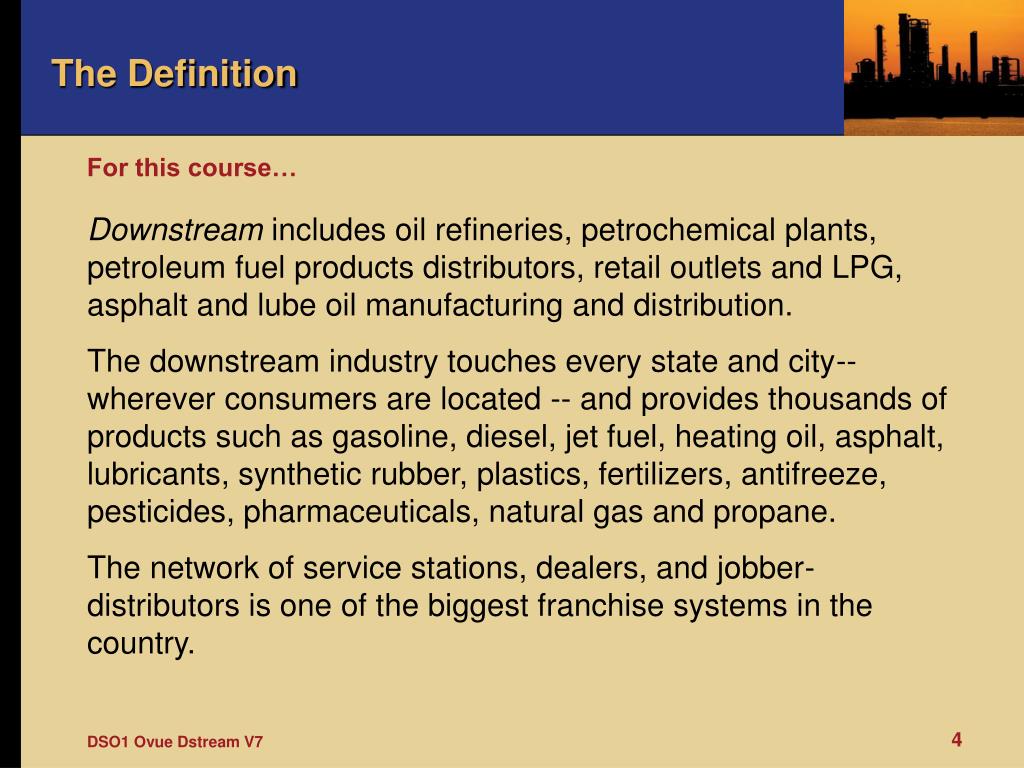 The Definition

For this course…

Downstream includes oil refineries, petrochemical plants, petroleum fuel products distributors, retail outlets and LPG, asphalt and lube oil manufacturing and distribution.

The downstream industry touches every state and city-- wherever consumers are located -- and provides thousands of products such as gasoline, diesel, jet fuel, heating oil, asphalt, lubricants, synthetic rubber, plastics, fertilizers, antifreeze, pesticides, pharmaceuticals, natural gas and propane.

The network of service stations, dealers, and jobber-distributors is one of the biggest franchise systems in the country.

DSO1 Ovue Dstream V7

4